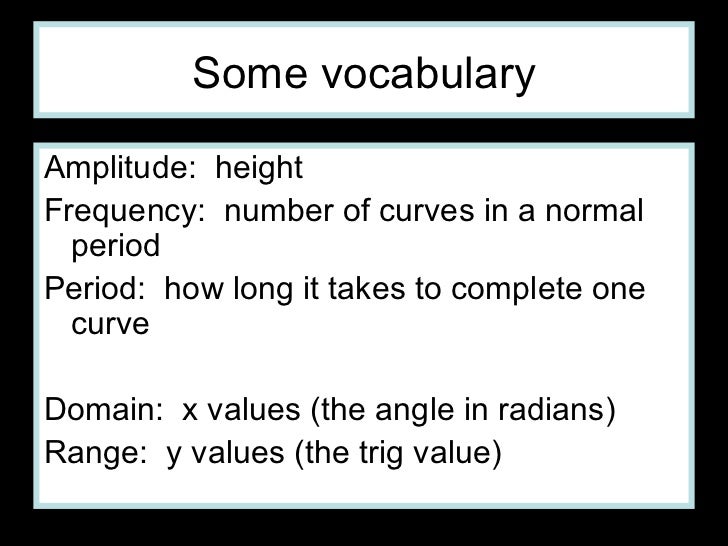 Some vocabulary

Amplitude: height

Frequency: number of curves in a normal period

Period: how long it takes to complete one curve

Domain: x values (the angle in radians)

Range: y values (the trig value)